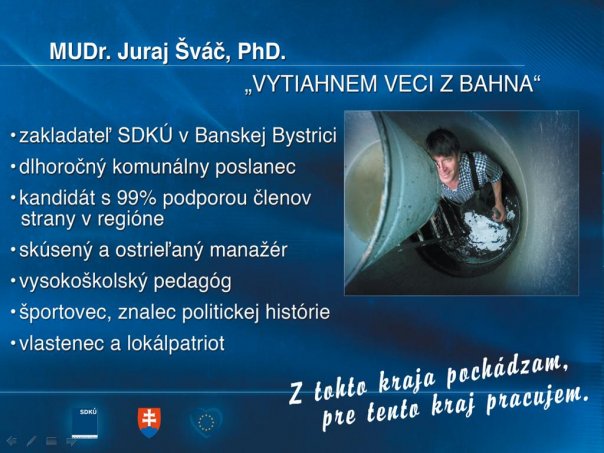 MUDr. Juraj Šváč, PhD.

„VYTIAHNEM VECI Z BAHNA“

• zakladateľ SDKÚ v Banskej Bystrici
• dlhoročný komunálny poslanec
• kandidát s 99% podporou členov strany v regióne
• skúsený a ostrieľaný manažér
• vysokoškolský pedagóg
• športovec, znalec politickej histórie
• vlastenec a lokálpatriot

Z tohto kraja pochádzam, pre tento kraj pracujem.

SDKÚ